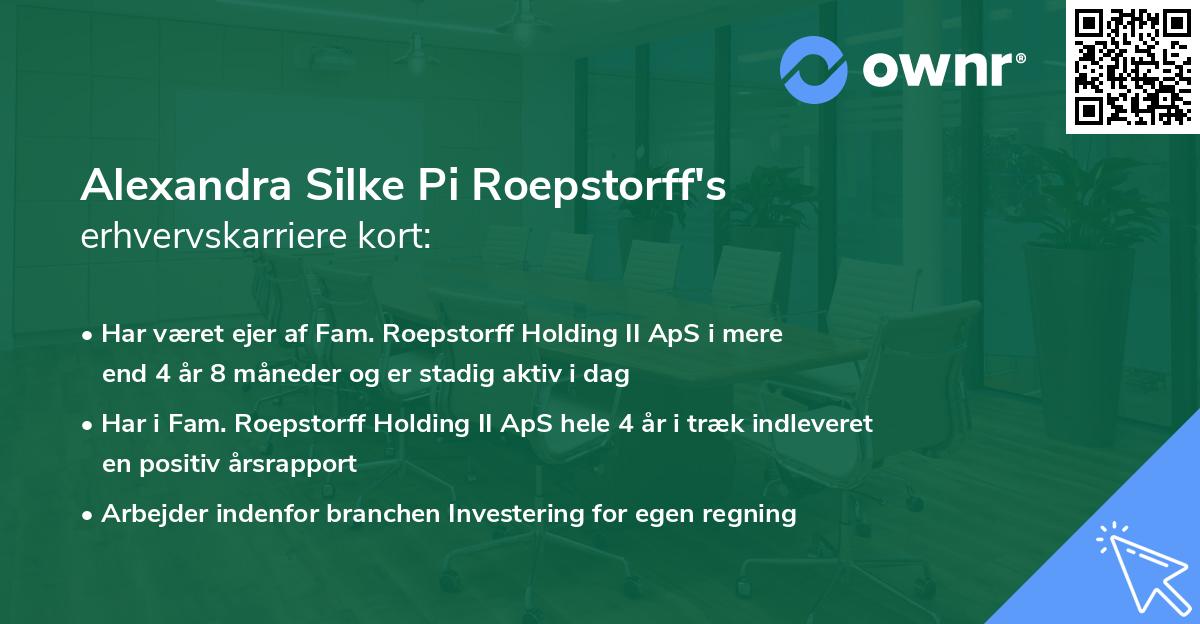 ownr®

Alexandra Silke Pi Roepstorff's erhvervskarriere kort:

• Har været ejer af Fam. Roepstorff Holding II ApS i mere end 4 år 8 måneder og er stadig aktiv i dag

• Har i Fam. Roepstorff Holding II ApS hele 4 år i træk indleveret en positiv årsrapport

• Arbejder indenfor branchen Investering for egen regning